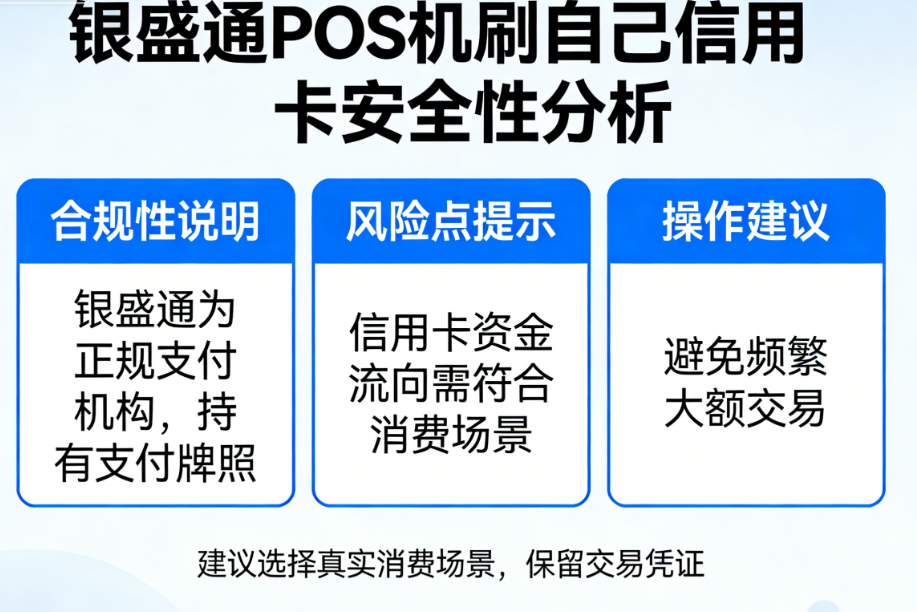 银盛通POS机刷自己信用卡安全性分析

合规性说明

银盛通为正规支付机构，持有支付牌照

风险点提示

信用卡资金流向需符合消费场景

操作建议

避免频繁大额交易

建议选择真实消费场景，保留交易凭证